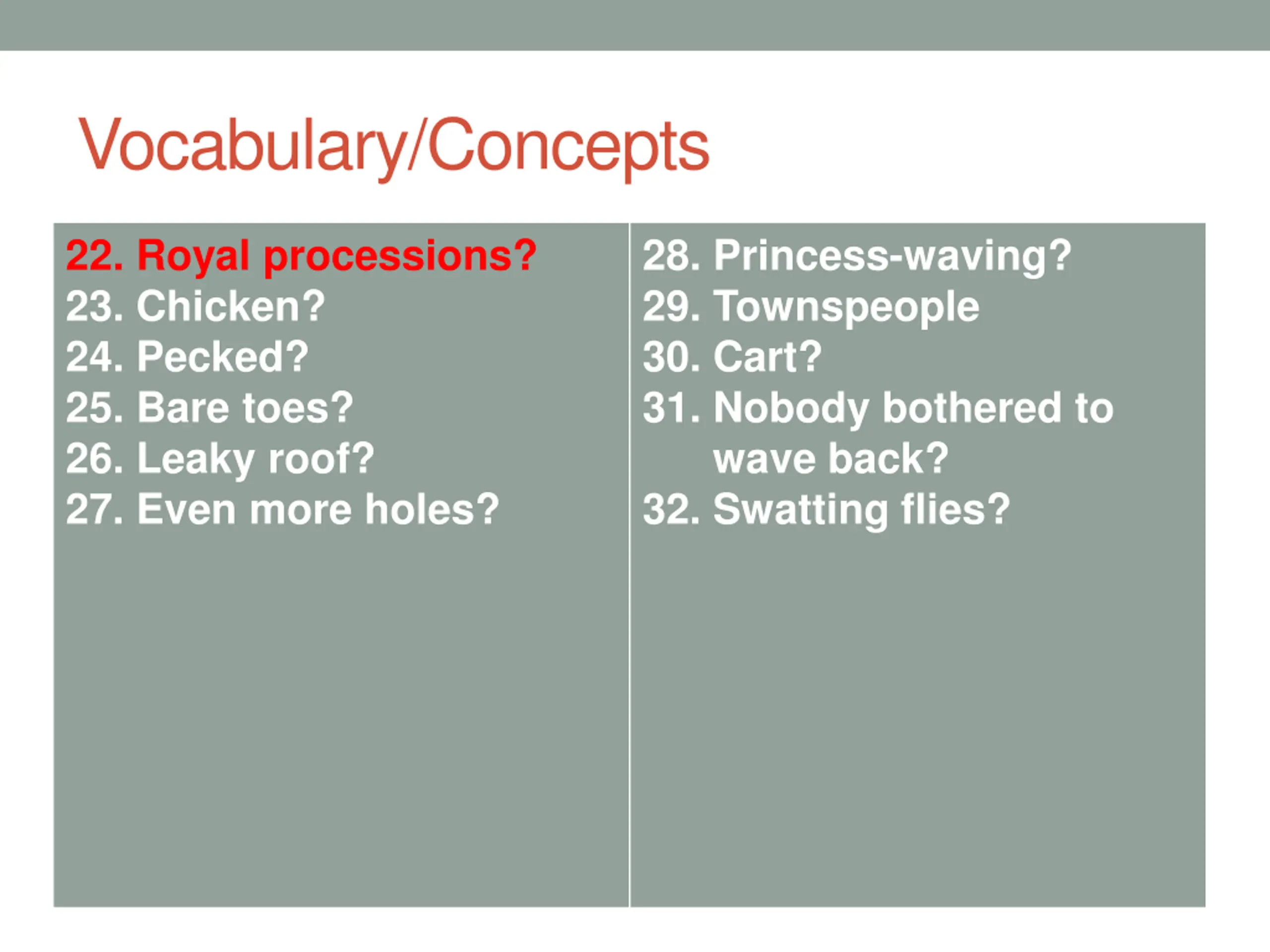 Vocabulary/Concepts

22. Royal processions?
23. Chicken?
24. Pecked?
25. Bare toes?
26. Leaky roof?
27. Even more holes?

28. Princess-waving?
29. Townspeople
30. Cart?
31. Nobody bothered to wave back?
32. Swatting flies?